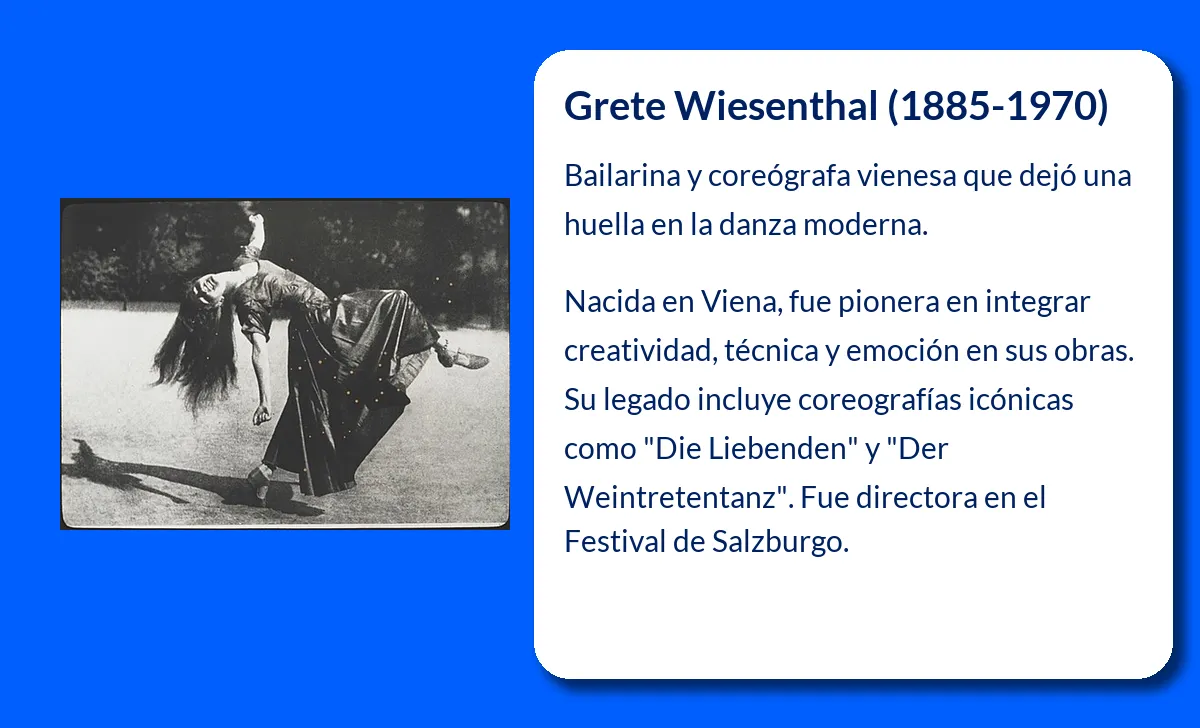 Grete Wiesenthal (1885-1970)

Bailarina y coreógrafa vienesa que dejó una huella en la danza moderna.

Nacida en Viena, fue pionera en integrar creatividad, técnica y emoción en sus obras. Su legado incluye coreografías icónicas como "Die Liebenden" y "Der Weintretentanz". Fue directora en el Festival de Salzburgo.